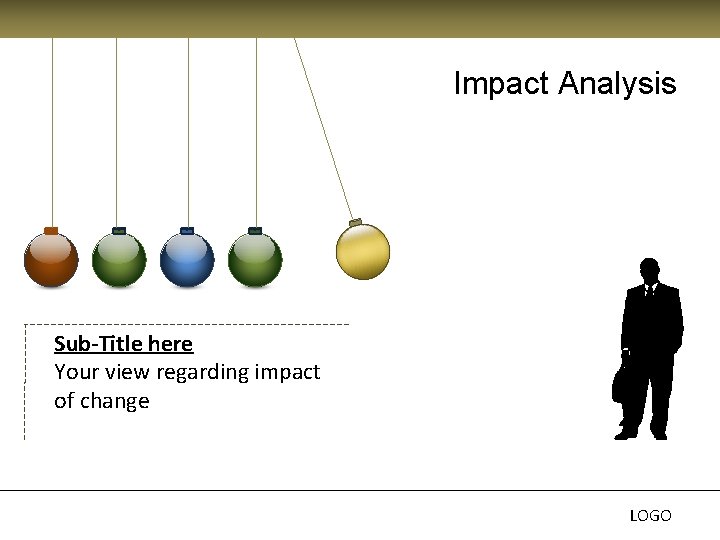 Impact Analysis

Sub-Title here
Your view regarding impact of change

LOGO